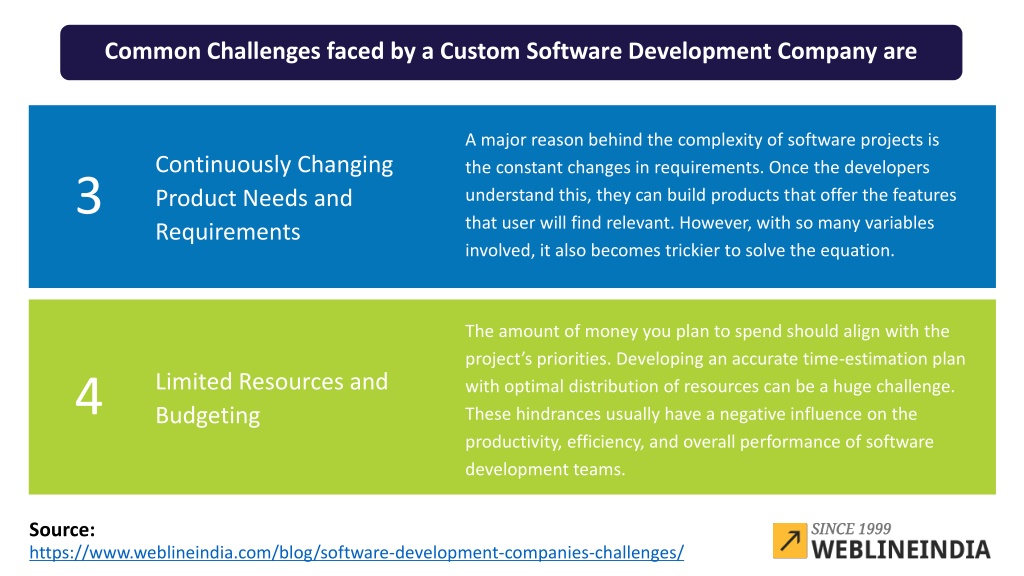 Common Challenges faced by a Custom Software Development Company are

3

Continuously Changing Product Needs and Requirements

A major reason behind the complexity of software projects is the constant changes in requirements. Once the developers understand this, they can build products that offer the features that user will find relevant. However, with so many variables involved, it also becomes trickier to solve the equation.

4

Limited Resources and Budgeting

The amount of money you plan to spend should align with the project's priorities. Developing an accurate time-estimation plan with optimal distribution of resources can be a huge challenge. These hindrances usually have a negative influence on the productivity, efficiency, and overall performance of software development teams.

Source:
https://www.weblineindia.com/blog/software-development-companies-challenges/

SINCE 1999
WEBLINEINDIA